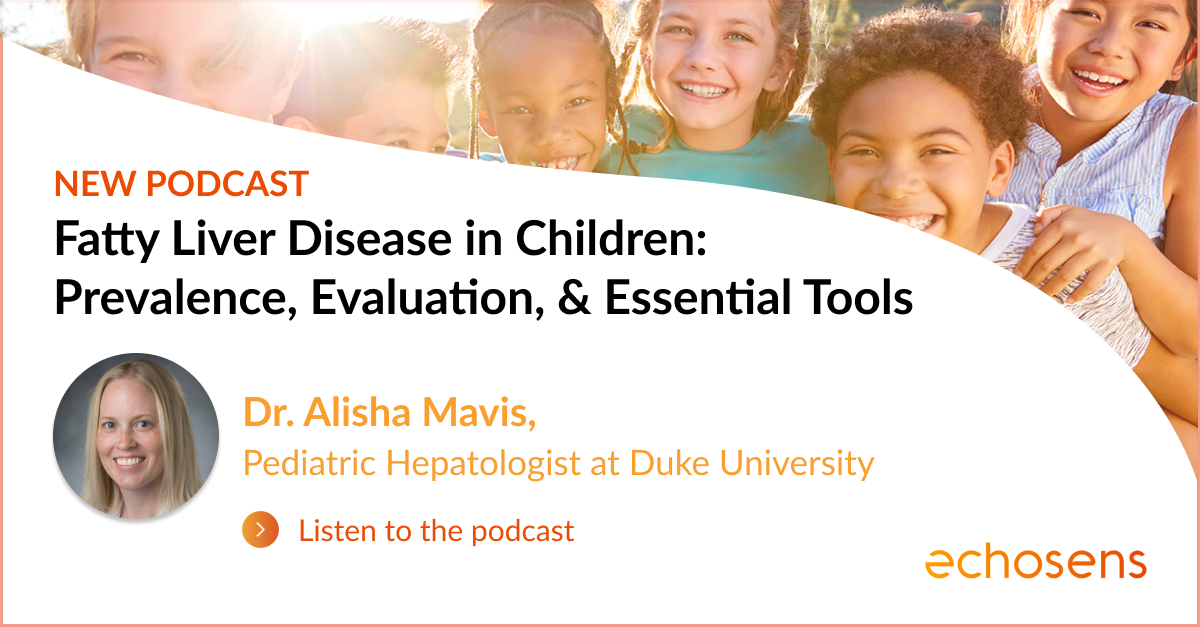 NEW PODCAST

Fatty Liver Disease in Children: Prevalence, Evaluation, & Essential Tools

Dr. Alisha Mavis,

Pediatric Hepatologist at Duke University

Listen to the podcast

echosens